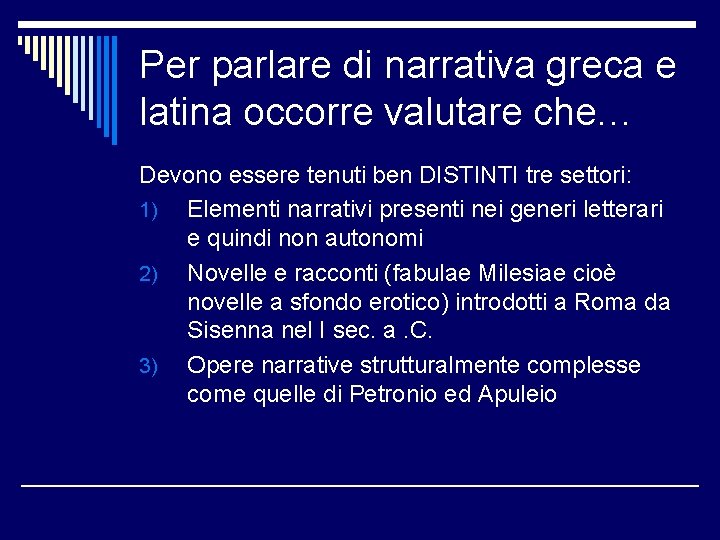 Per parlare di narrativa greca e latina occorre valutare che…

Devono essere tenuti ben DISTINTI tre settori:

1) Elementi narrativi presenti nei generi letterari e quindi non autonomi

2) Novelle e racconti (fabulae Milesiae cioè novelle a sfondo erotico) introdotti a Roma da Sisenna nel I sec. a .C.

3) Opere narrative strutturalmente complesse come quelle di Petronio ed Apuleio